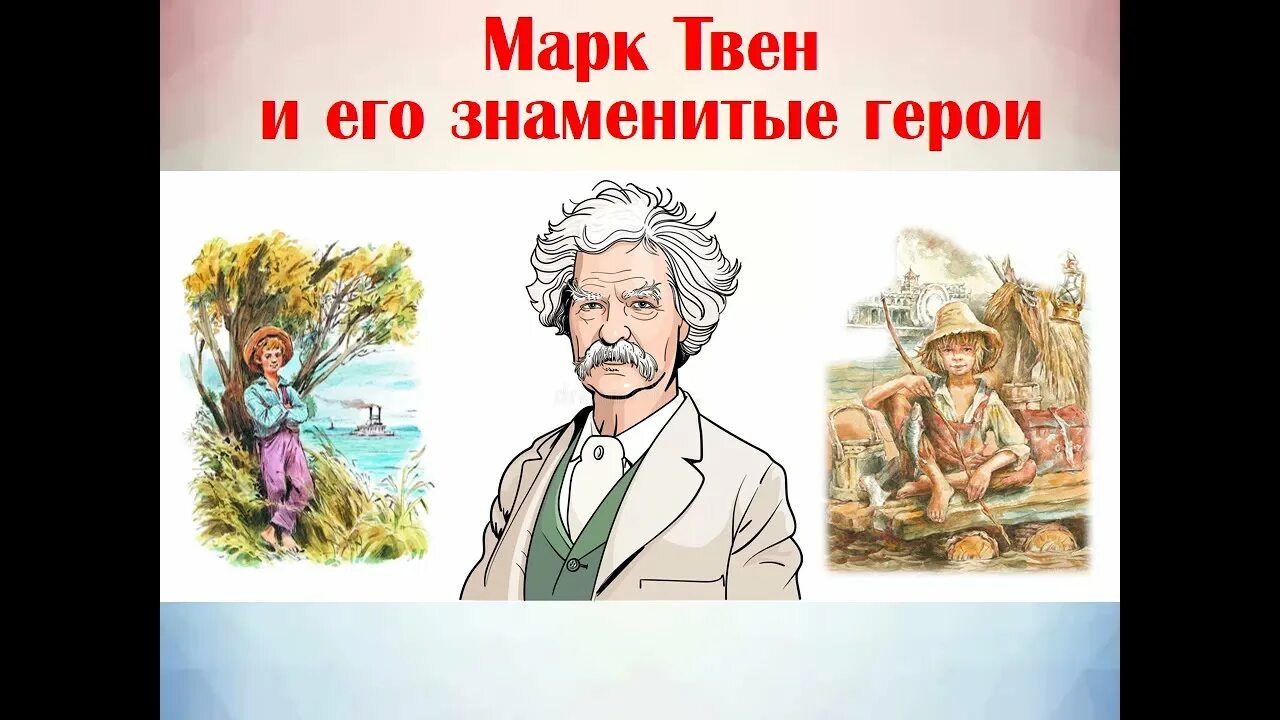 Марк Твен
и его знаменитые герои